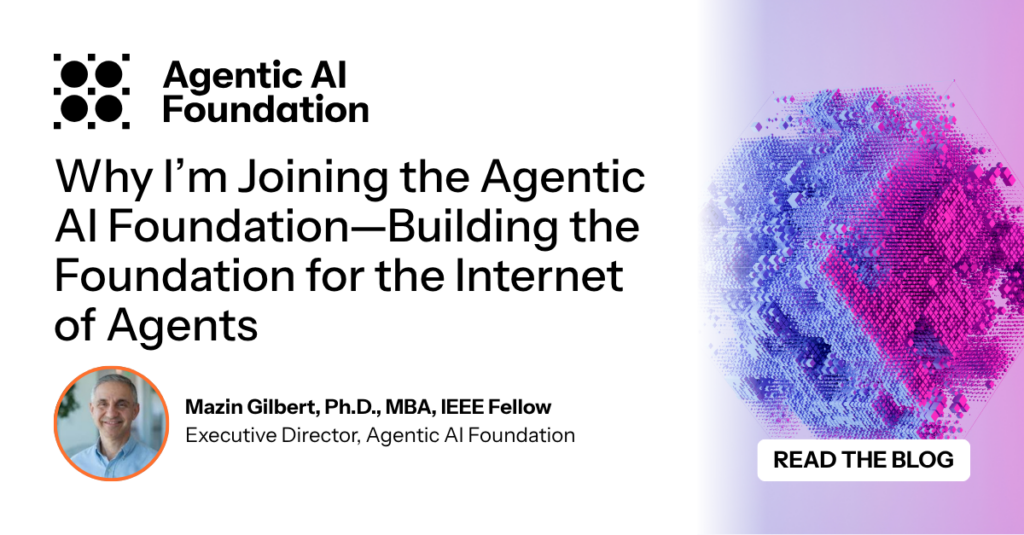 Agentic AI Foundation

Why I'm Joining the Agentic AI Foundation—Building the Foundation for the Internet of Agents

Mazin Gilbert, Ph.D., MBA, IEEE Fellow
Executive Director, Agentic AI Foundation

READ THE BLOG